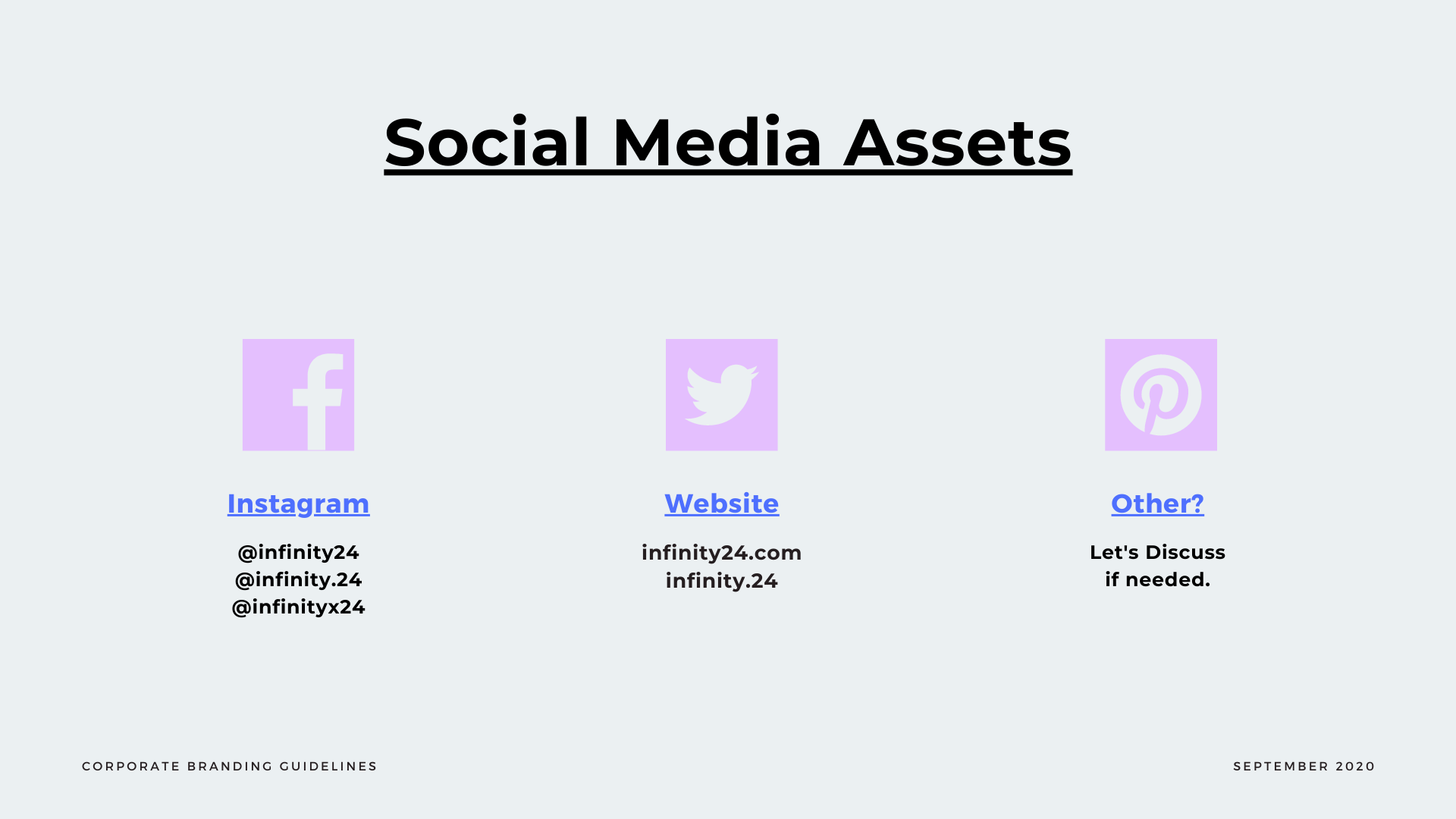 Social Media Assets

Instagram

@infinity24
@infinity.24
@infinityx24

Website

infinity24.com
infinity.24

Other?

Let's Discuss
if needed.

CORPORATE BRANDING GUIDELINES

SEPTEMBER 2020